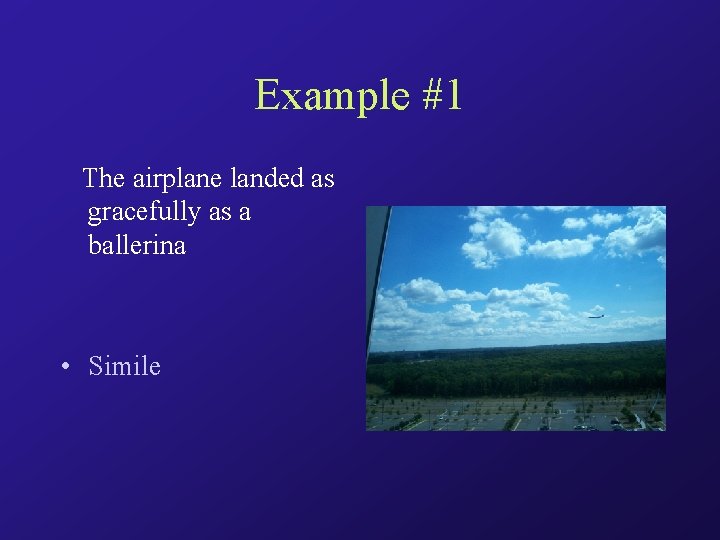 Example #1

The airplane landed as gracefully as a ballerina

• Simile